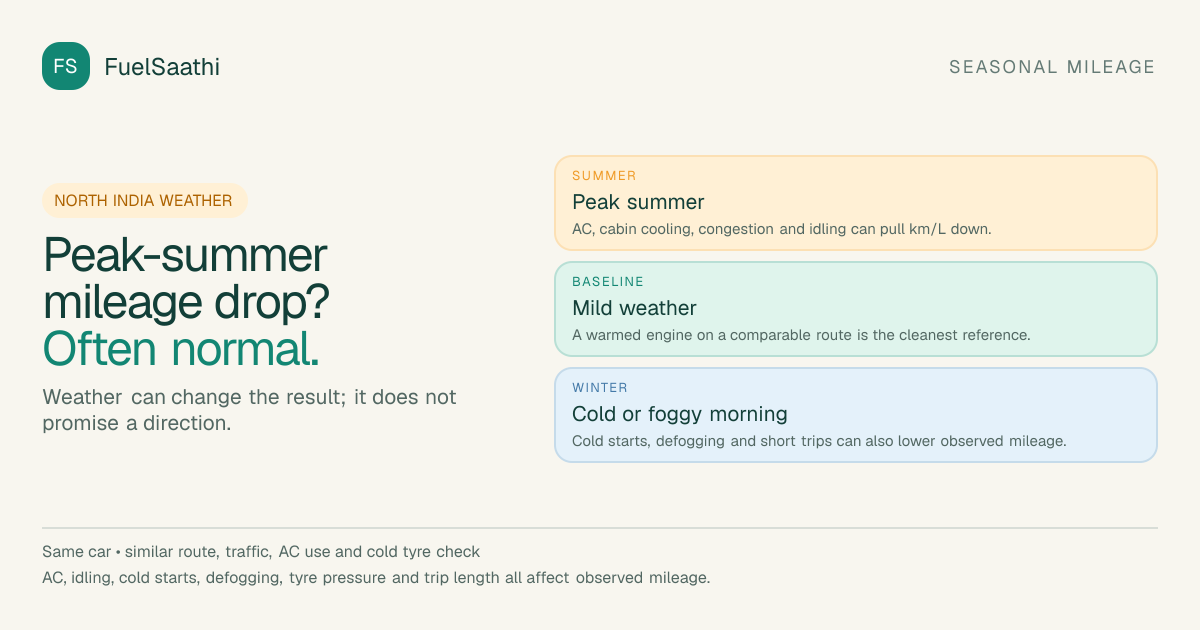 FS FuelSaathi

SEASONAL MILEAGE

NORTH INDIA WEATHER

Peak-summer mileage drop? Often normal.

Weather can change the result; it does not promise a direction.

SUMMER
Peak summer
AC, cabin cooling, congestion and idling can pull km/L down.

BASELINE
Mild weather
A warmed engine on a comparable route is the cleanest reference.

WINTER
Cold or foggy morning
Cold starts, defogging and short trips can also lower observed mileage.

Same car • similar route, traffic, AC use and cold tyre check

AC, idling, cold starts, defogging, tyre pressure and trip length all affect observed mileage.